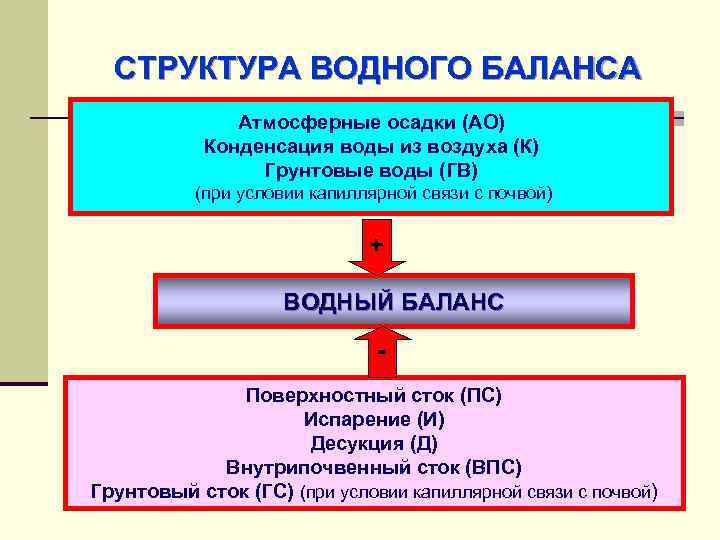 СТРУКТУРА ВОДНОГО БАЛАНСА

Атмосферные осадки (АО)
Конденсация воды из воздуха (К)
Грунтовые воды (ГВ)
(при условии капиллярной связи с почвой)

+

ВОДНЫЙ БАЛАНС

-

Поверхностный сток (ПС)
Испарение (И)
Десукция (Д)
Внутрипочвенный сток (ВПС)
Грунтовый сток (ГС) (при условии капиллярной связи с почвой)